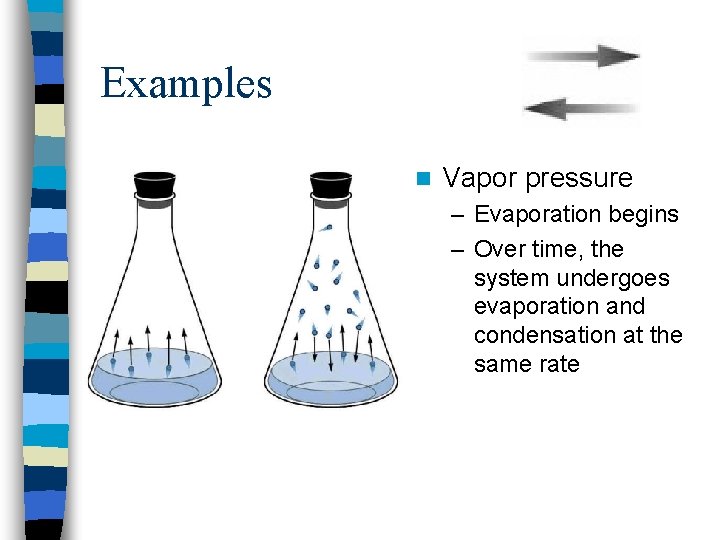 Examples

Vapor pressure
– Evaporation begins
– Over time, the system undergoes evaporation and condensation at the same rate